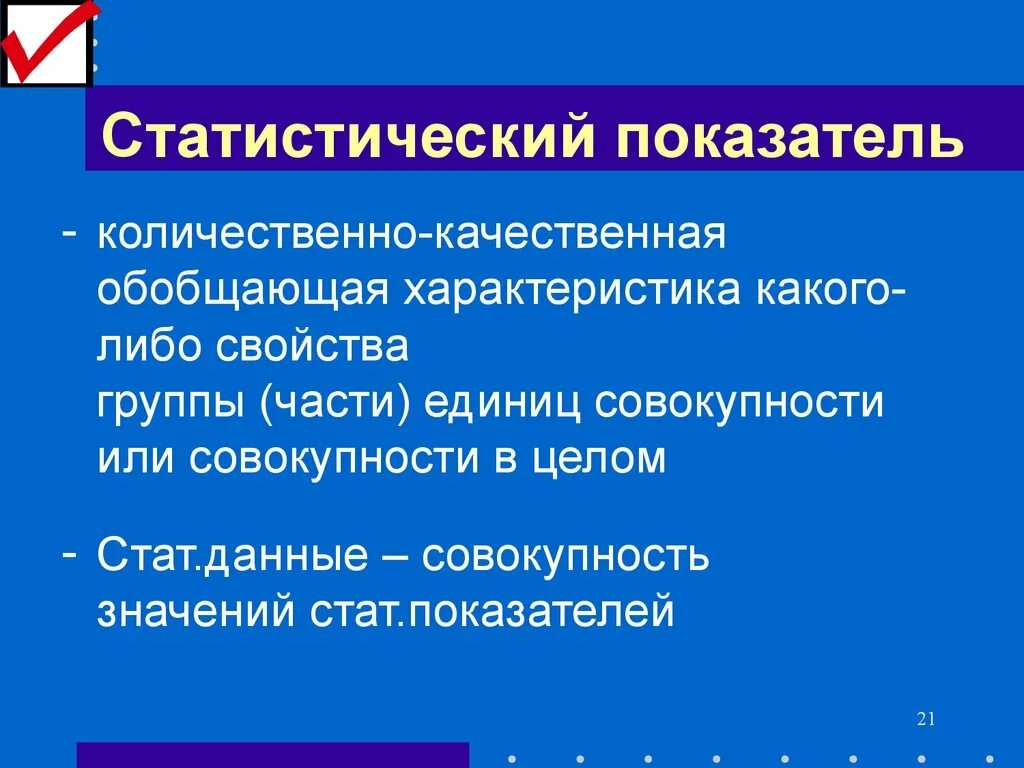 Статистический показатель

- количественно-качественная обобщающая характеристика какого-либо свойства группы (части) единиц совокупности или совокупности в целом

- Стат.данные – совокупность значений стат.показателей

21